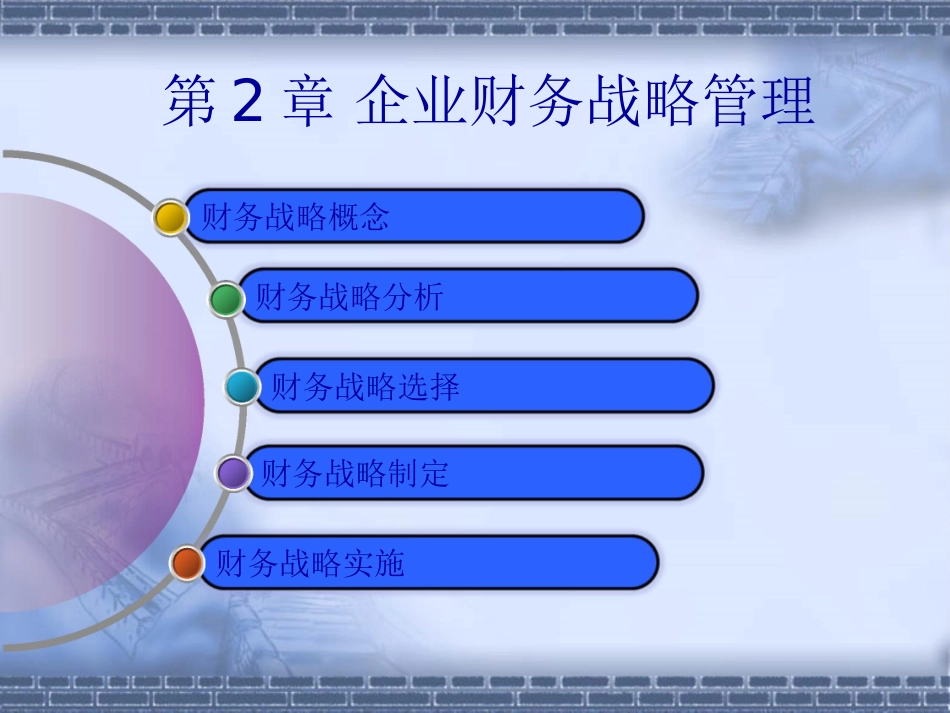 第 2 章 企业财务战略管理

财务战略概念

财务战略分析

财务战略选择

财务战略制定

财务战略实施